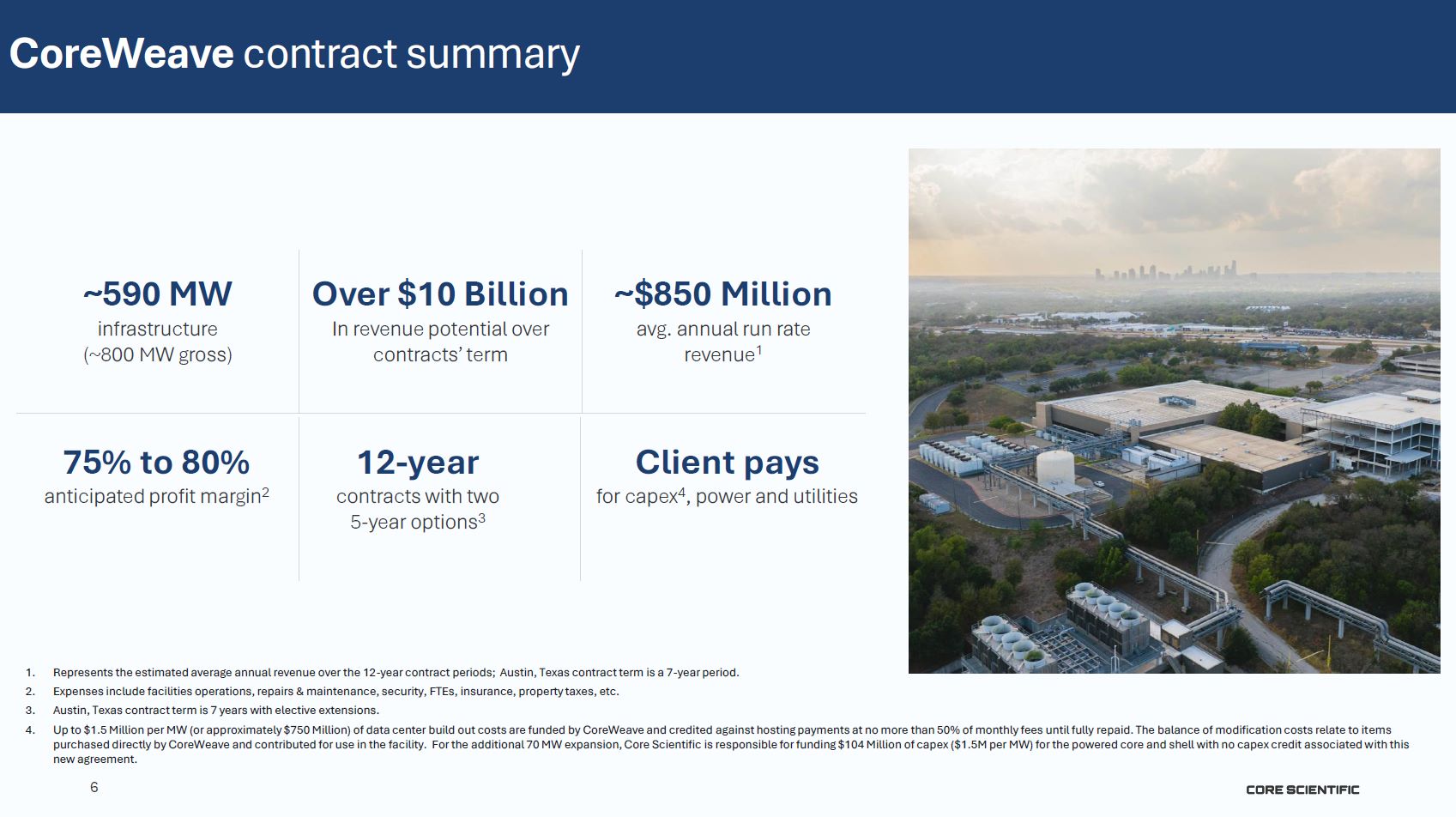 CoreWeave contract summary

~590 MW
infrastructure (~800 MW gross)

Over $10 Billion
In revenue potential over contracts' term

~$850 Million
avg. annual run rate revenue$^1$

75% to 80%
anticipated profit margin$^2$

12-year
contracts with two 5-year options$^3$

Client pays
for capex$^4$, power and utilities

1. Represents the estimated average annual revenue over the 12-year contract periods; Austin, Texas contract term is a 7-year period.
2. Expenses include facilities operations, repairs & maintenance, security, FTEs, insurance, property taxes, etc.
3. Austin, Texas contract term is 7 years with elective extensions.
4. Up to $1.5 Million per MW (or approximately $750 Million) of data center build out costs are funded by CoreWeave and credited against hosting payments at no more than 50% of monthly fees until fully repaid. The balance of modification costs relate to items purchased directly by CoreWeave and contributed for use in the facility. For the additional 70 MW expansion, Core Scientific is responsible for funding $104 Million of capex ($1.5M per MW) for the powered core and shell with no capex credit associated with this new agreement.

6

CORE SCIENTIFIC